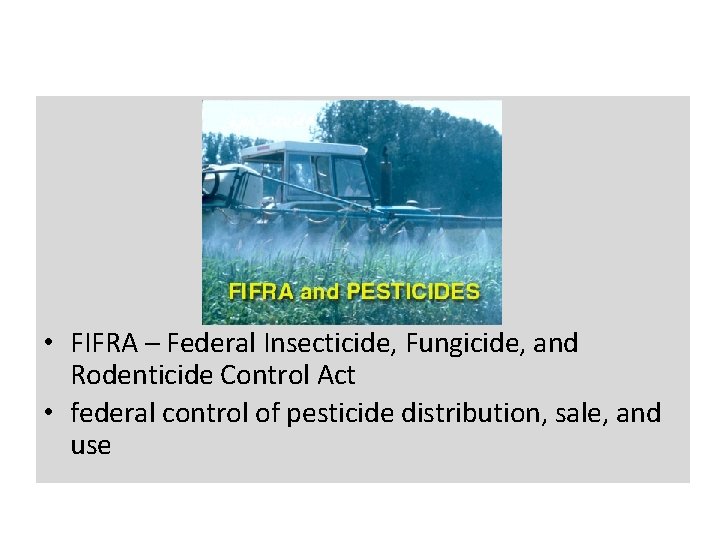 FIFRA and PESTICIDES

• FIFRA – Federal Insecticide, Fungicide, and Rodenticide Control Act

• federal control of pesticide distribution, sale, and use